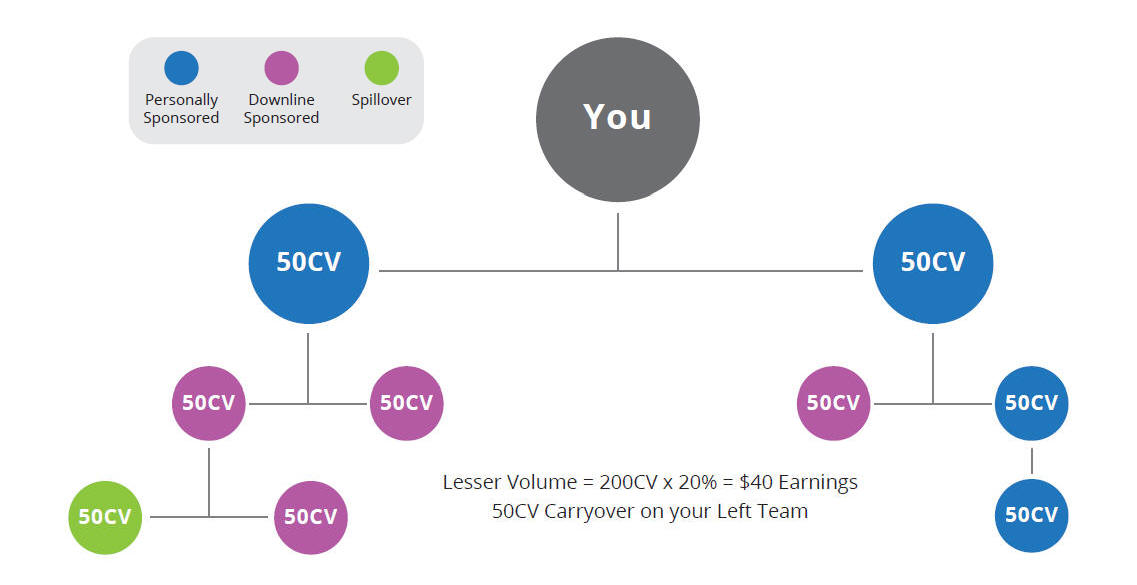 Personally Sponsored

Downline Sponsored

Spillover

You

50CV

50CV

50CV

50CV

50CV

50CV

50CV

50CV

50CV

Lesser Volume = 200CV x 20% = $40 Earnings
50CV Carryover on your Left Team